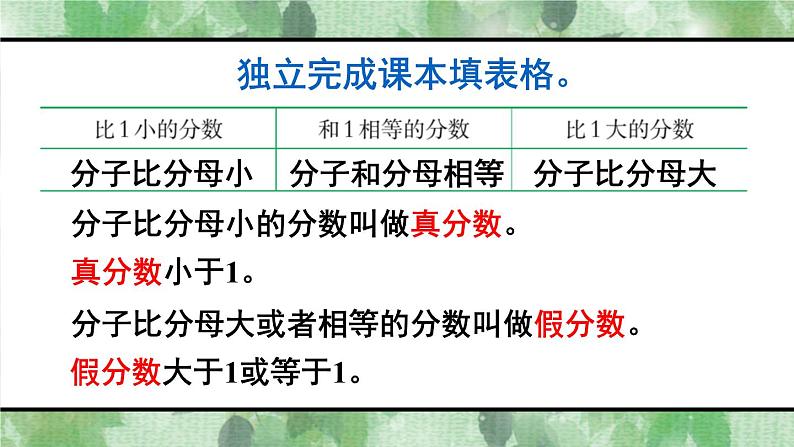 独立完成课本填表格。

| 比 1 小的分数 | 和 1 相等的分数 | 比 1 大的分数 |
|---|---|---|
| 分子比分母小 | 分子和分母相等 | 分子比分母大 |

分子比分母小的分数叫做真分数。

真分数小于1。

分子比分母大或者相等的分数叫做假分数。

假分数大于1或等于1。